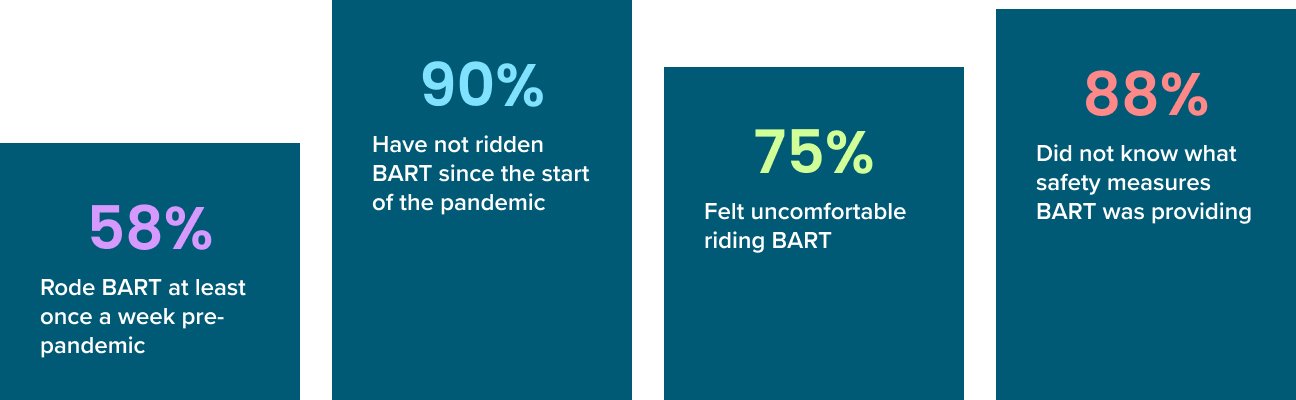 58%

Rode BART at least once a week pre-pandemic

90%

Have not ridden BART since the start of the pandemic

75%

Felt uncomfortable riding BART

88%

Did not know what safety measures BART was providing